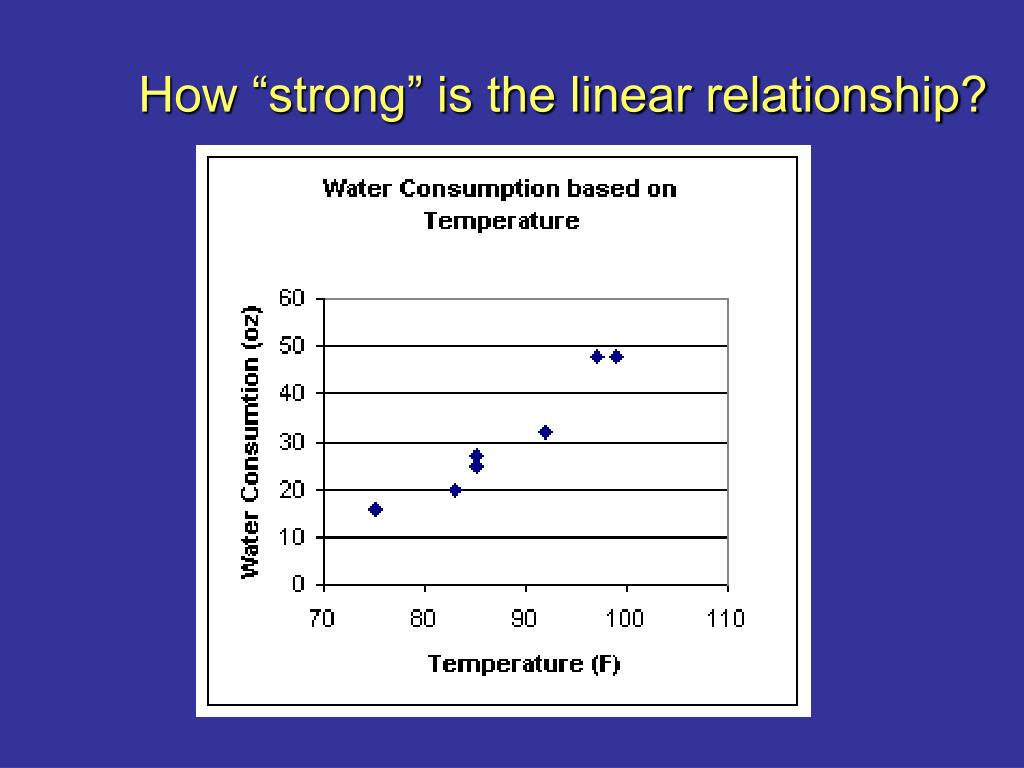 How “strong” is the linear relationship?

Water Consumption based on Temperature

Water Consumtion (oz)

60
50
40
30
20
10
0

70 80 90 100 110

Temperature (F)